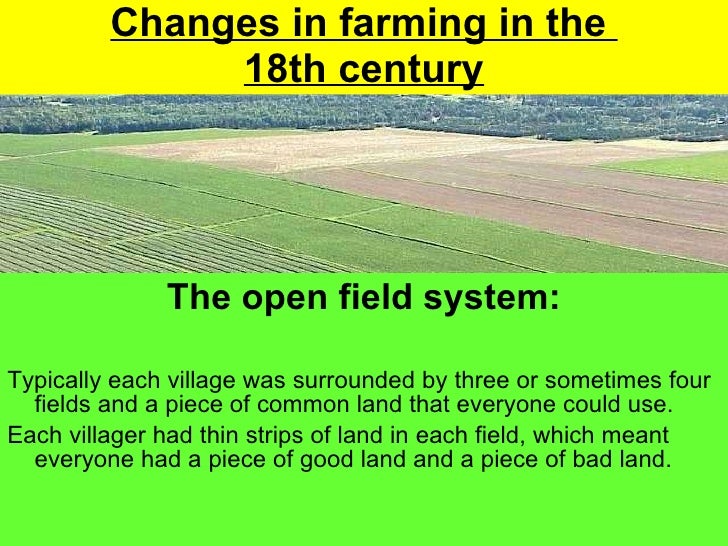 Changes in farming in the 18th century

The open field system:

Typically each village was surrounded by three or sometimes four fields and a piece of common land that everyone could use.

Each villager had thin strips of land in each field, which meant everyone had a piece of good land and a piece of bad land.